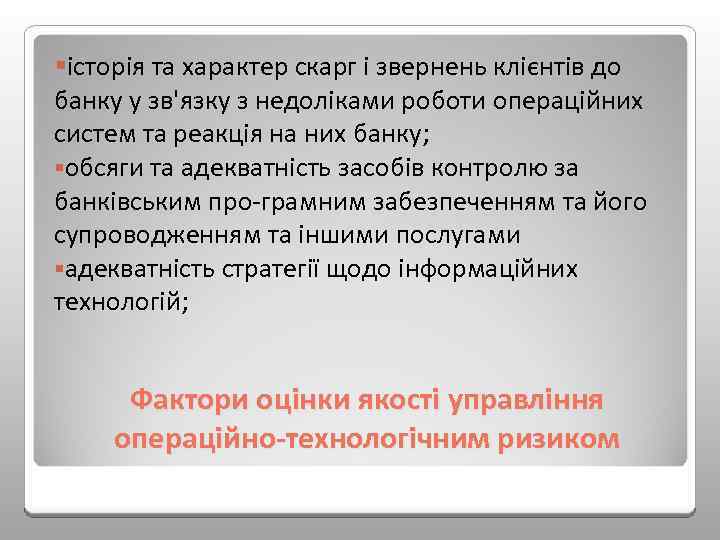 ▪історія та характер скарг і звернень клієнтів до банку у зв'язку з недоліками роботи операційних систем та реакція на них банку;
▪обсяги та адекватність засобів контролю за банківським про-грамним забезпеченням та його супроводженням та іншими послугами
▪адекватність стратегії щодо інформаційних технологій;

Фактори оцінки якості управління операційно-технологічним ризиком